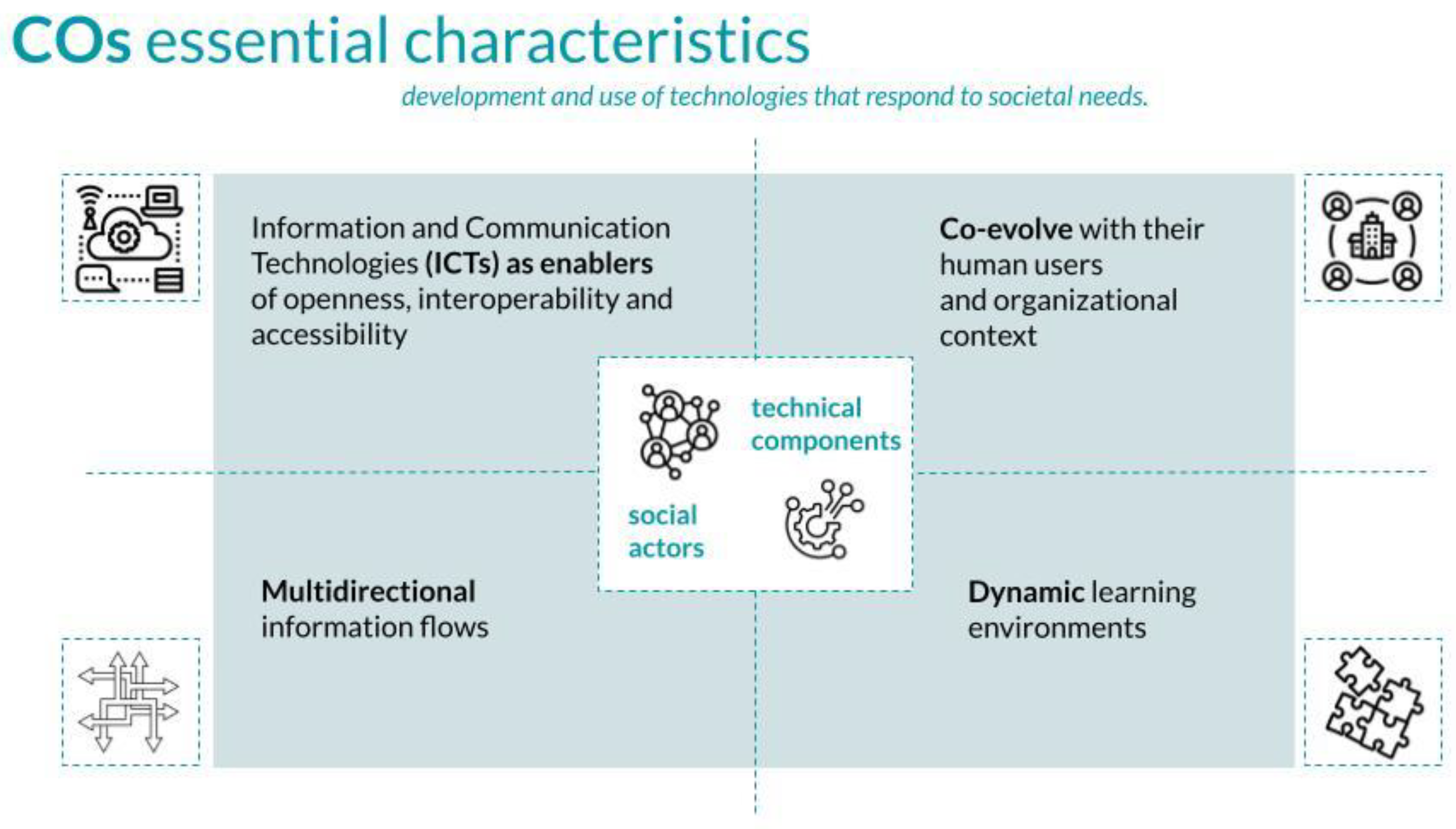 COs essential characteristics

development and use of technologies that respond to societal needs.

Information and Communication Technologies (ICTs) as enablers of openness, interoperability and accessibility

Co-evolve with their human users and organizational context

technical components

social actors

Multidirectional information flows

Dynamic learning environments